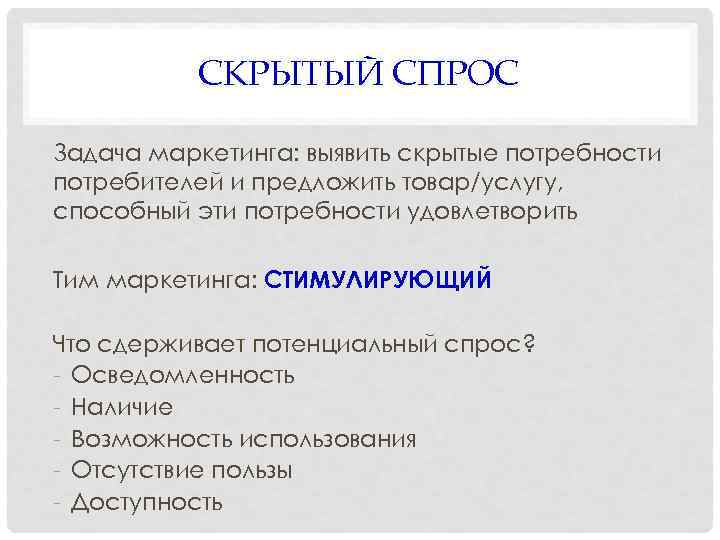 СКРЫТЫЙ СПРОС

Задача маркетинга: выявить скрытые потребности потребителей и предложить товар/услугу, способный эти потребности удовлетворить

Тим маркетинга: СТИМУЛИРУЮЩИЙ

Что сдерживает потенциальный спрос?
- Осведомленность
- Наличие
- Возможность использования
- Отсутствие пользы
- Доступность